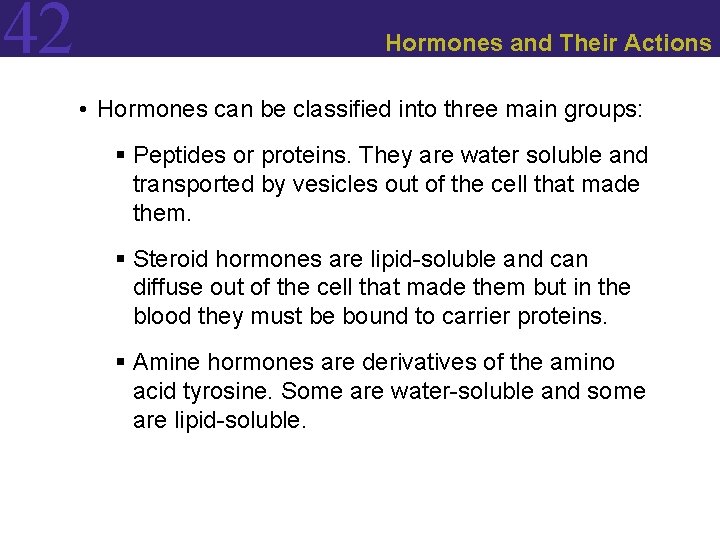 42

Hormones and Their Actions

• Hormones can be classified into three main groups:

▪ Peptides or proteins. They are water soluble and transported by vesicles out of the cell that made them.

▪ Steroid hormones are lipid-soluble and can diffuse out of the cell that made them but in the blood they must be bound to carrier proteins.

▪ Amine hormones are derivatives of the amino acid tyrosine. Some are water-soluble and some are lipid-soluble.